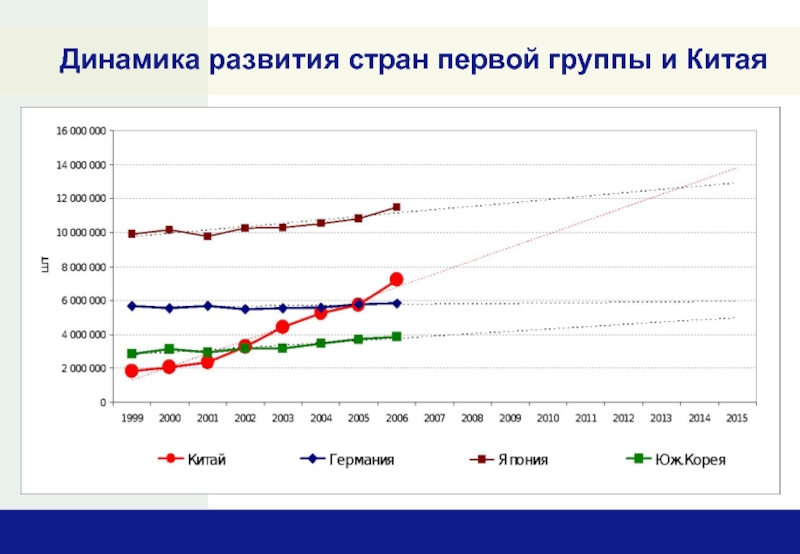 Динамика развития стран первой группы и Китая

16 000 000
14 000 000
12 000 000
10 000 000
8 000 000
6 000 000
4 000 000
2 000 000
0

шт

1999 2000 2001 2002 2003 2004 2005 2006 2007 2008 2009 2010 2011 2012 2013 2014 2015

Китай
Германия
Япония
Юж.Корея